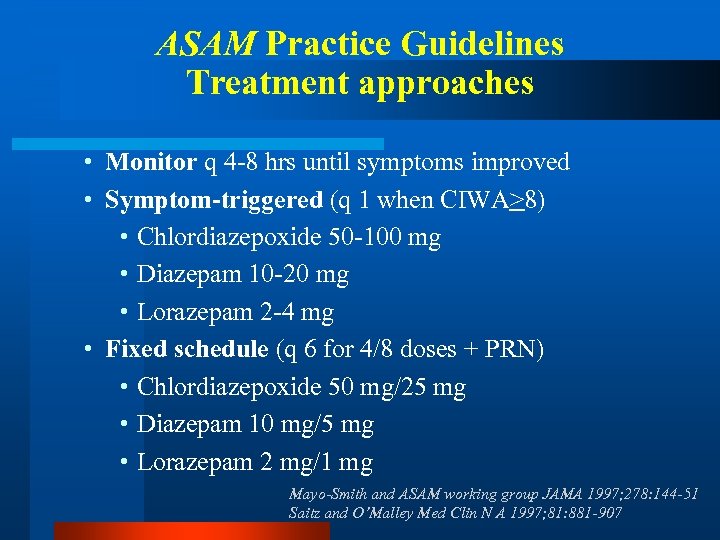 ASAM Practice Guidelines
Treatment approaches

• Monitor q 4-8 hrs until symptoms improved
• Symptom-triggered (q 1 when CIWA$\geq$8)
  • Chlordiazepoxide 50-100 mg
  • Diazepam 10-20 mg
  • Lorazepam 2-4 mg
• Fixed schedule (q 6 for 4/8 doses + PRN)
  • Chlordiazepoxide 50 mg/25 mg
  • Diazepam 10 mg/5 mg
  • Lorazepam 2 mg/1 mg

Mayo-Smith and ASAM working group JAMA 1997;278:144-51
Saitz and O'Malley Med Clin N A 1997;81:881-907